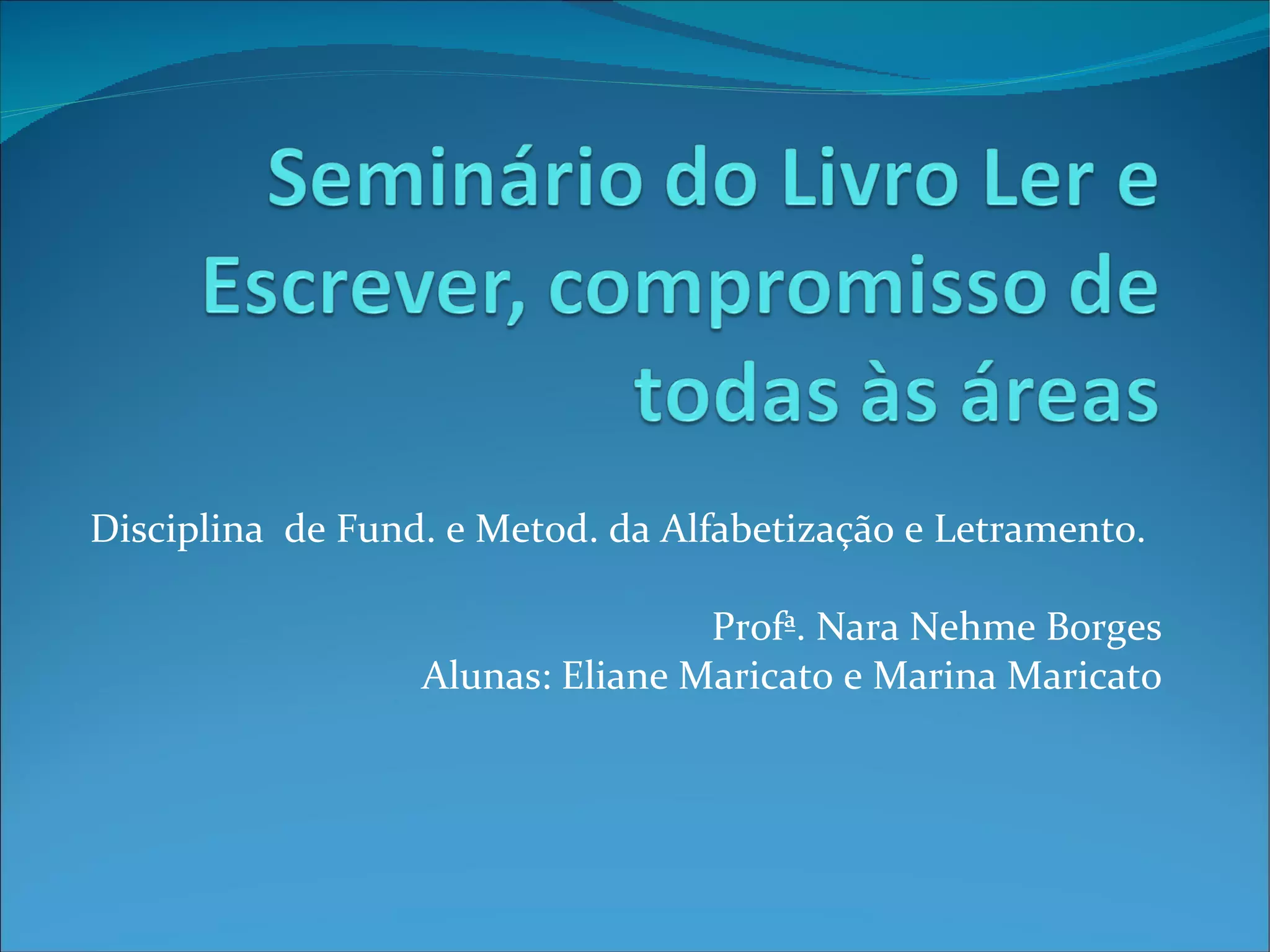 Seminário do Livro Ler e Escrever, compromisso de todas às áreas

Disciplina de Fund. e Metod. da Alfabetização e Letramento.

Profª. Nara Nehme Borges
Alunas: Eliane Maricato e Marina Maricato